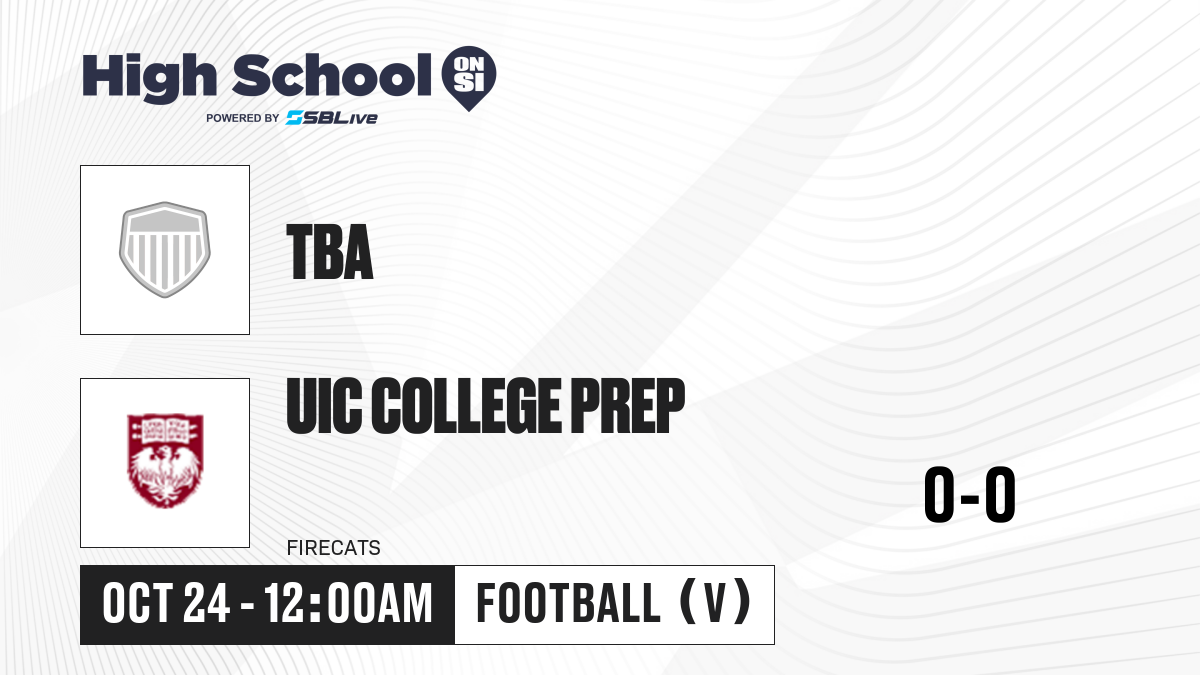 High School ON SI
POWERED BY SBLive

TBA

UIC COLLEGE PREP

FIRECATS

0-0

OCT 24 - 12:00AM

FOOTBALL (V)